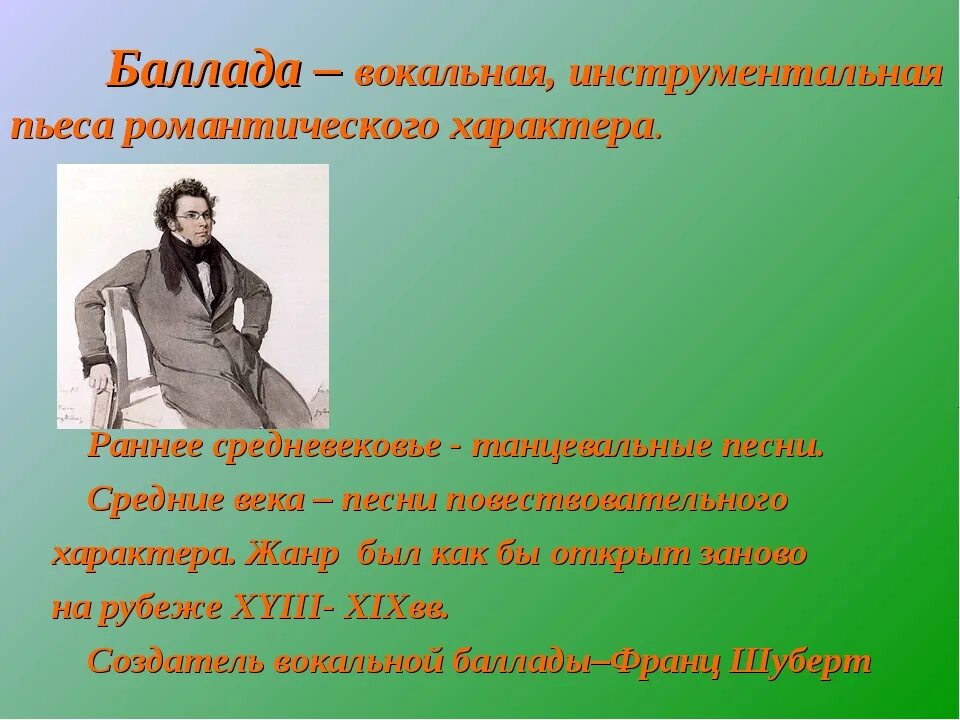 Баллада – вокальная, инструментальная пьеса романтического характера.

Раннее средневековье - танцевальные песни.

Средние века – песни повествовательного характера. Жанр был как бы открыт заново на рубеже XYIII- XIXвв.

Создатель вокальной баллады–Франц Шуберт